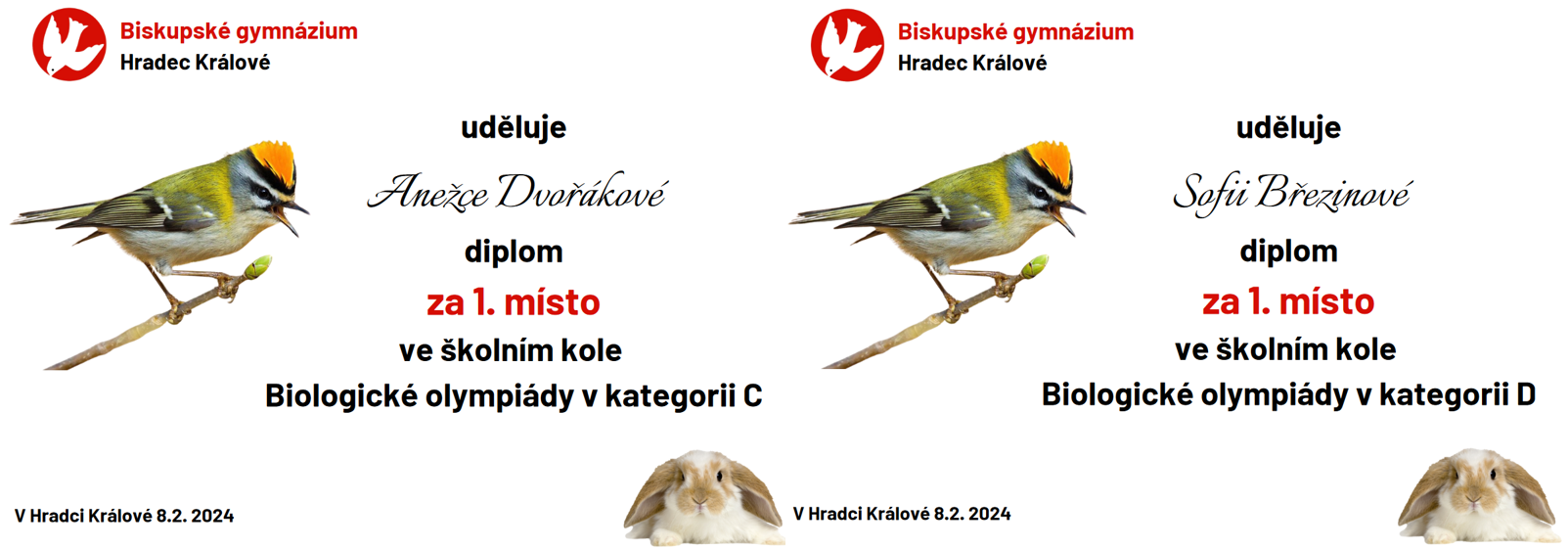 Biskupské gymnázium
Hradec Králové

uděluje

Anežce Dvořákové

diplom

za 1. místo

ve školním kole

Biologické olympiády v kategorii C

V Hradci Králové 8.2. 2024

Biskupské gymnázium
Hradec Králové

uděluje

Sofii Březinové

diplom

za 1. místo

ve školním kole

Biologické olympiády v kategorii D

V Hradci Králové 8.2. 2024